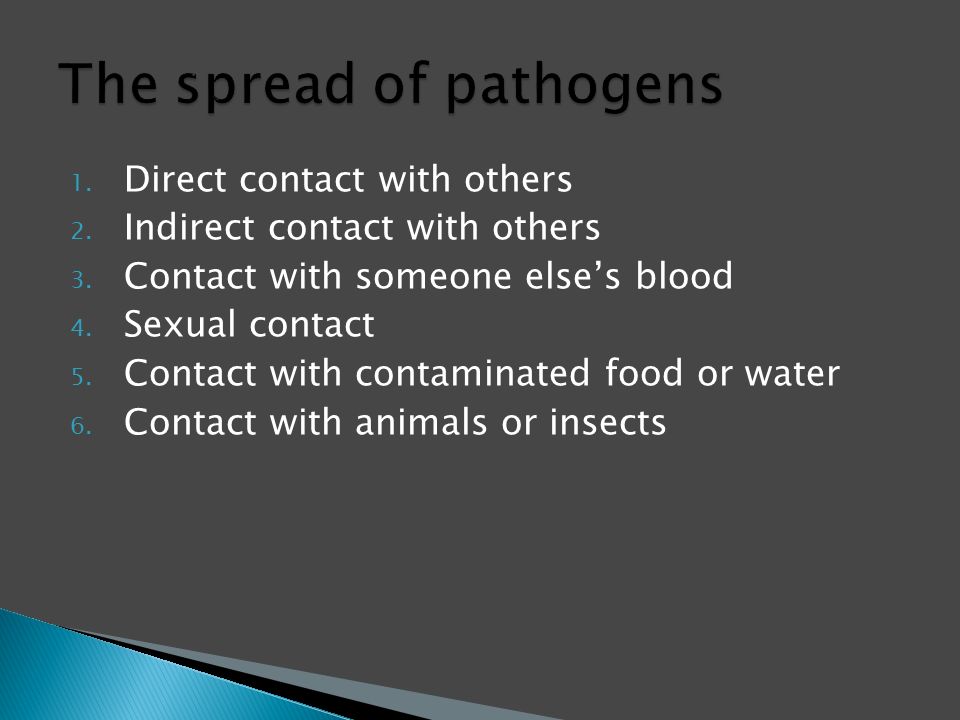 The spread of pathogens

1. Direct contact with others
2. Indirect contact with others
3. Contact with someone else’s blood
4. Sexual contact
5. Contact with contaminated food or water
6. Contact with animals or insects